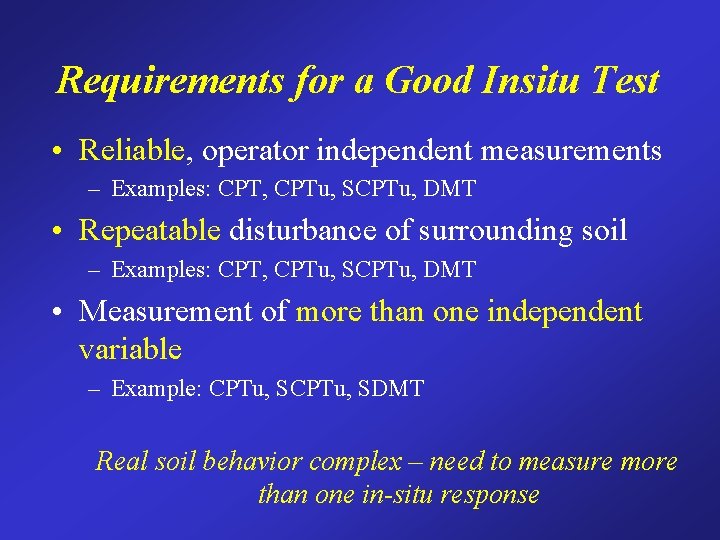 Requirements for a Good Insitu Test

• Reliable, operator independent measurements
– Examples: CPT, CPTu, SCPTu, DMT

• Repeatable disturbance of surrounding soil
– Examples: CPT, CPTu, SCPTu, DMT

• Measurement of more than one independent variable
– Example: CPTu, SCPTu, SDMT

Real soil behavior complex – need to measure more than one in-situ response